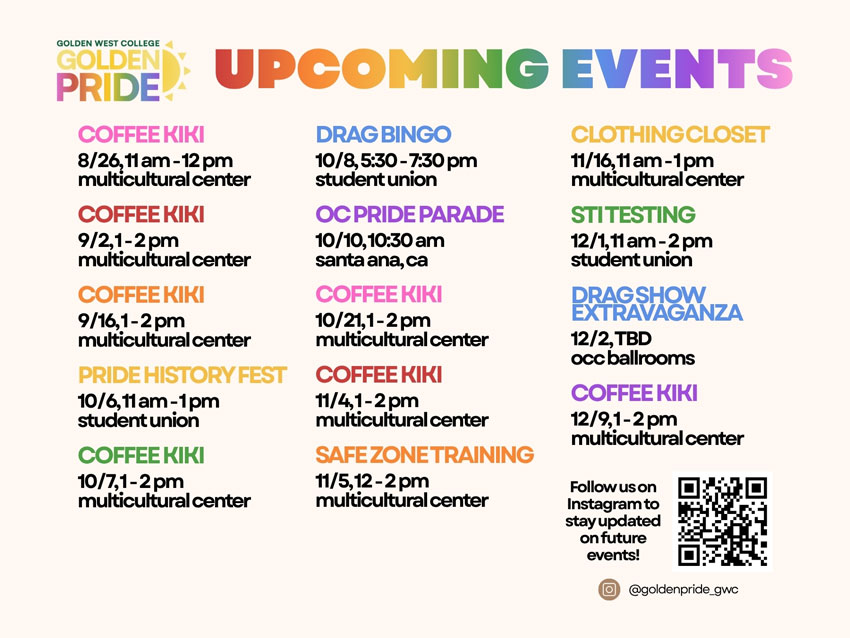 GOLDEN WEST COLLEGE
GOLDEN PRIDE

UPCOMING EVENTS

COFFEE KIKI
8/26, 11 am - 12 pm
multicultural center

COFFEE KIKI
9/2, 1 - 2 pm
multicultural center

COFFEE KIKI
9/16, 1 - 2 pm
multicultural center

PRIDE HISTORY FEST
10/6, 11 am - 1 pm
student union

COFFEE KIKI
10/7, 1 - 2 pm
multicultural center

DRAG BINGO
10/8, 5:30 - 7:30 pm
student union

OC PRIDE PARADE
10/10, 10:30 am
santa ana, ca

COFFEE KIKI
10/21, 1 - 2 pm
multicultural center

COFFEE KIKI
11/4, 1 - 2 pm
multicultural center

SAFE ZONE TRAINING
11/5, 12 - 2 pm
multicultural center

CLOTHING CLOSET
11/16, 11 am - 1 pm
multicultural center

STI TESTING
12/1, 11 am - 2 pm
student union

DRAG SHOW EXTRAVAGANZA
12/2, TBD
occ ballrooms

COFFEE KIKI
12/9, 1 - 2 pm
multicultural center

Follow us on Instagram to stay updated on future events!

@goldenpride_gwc